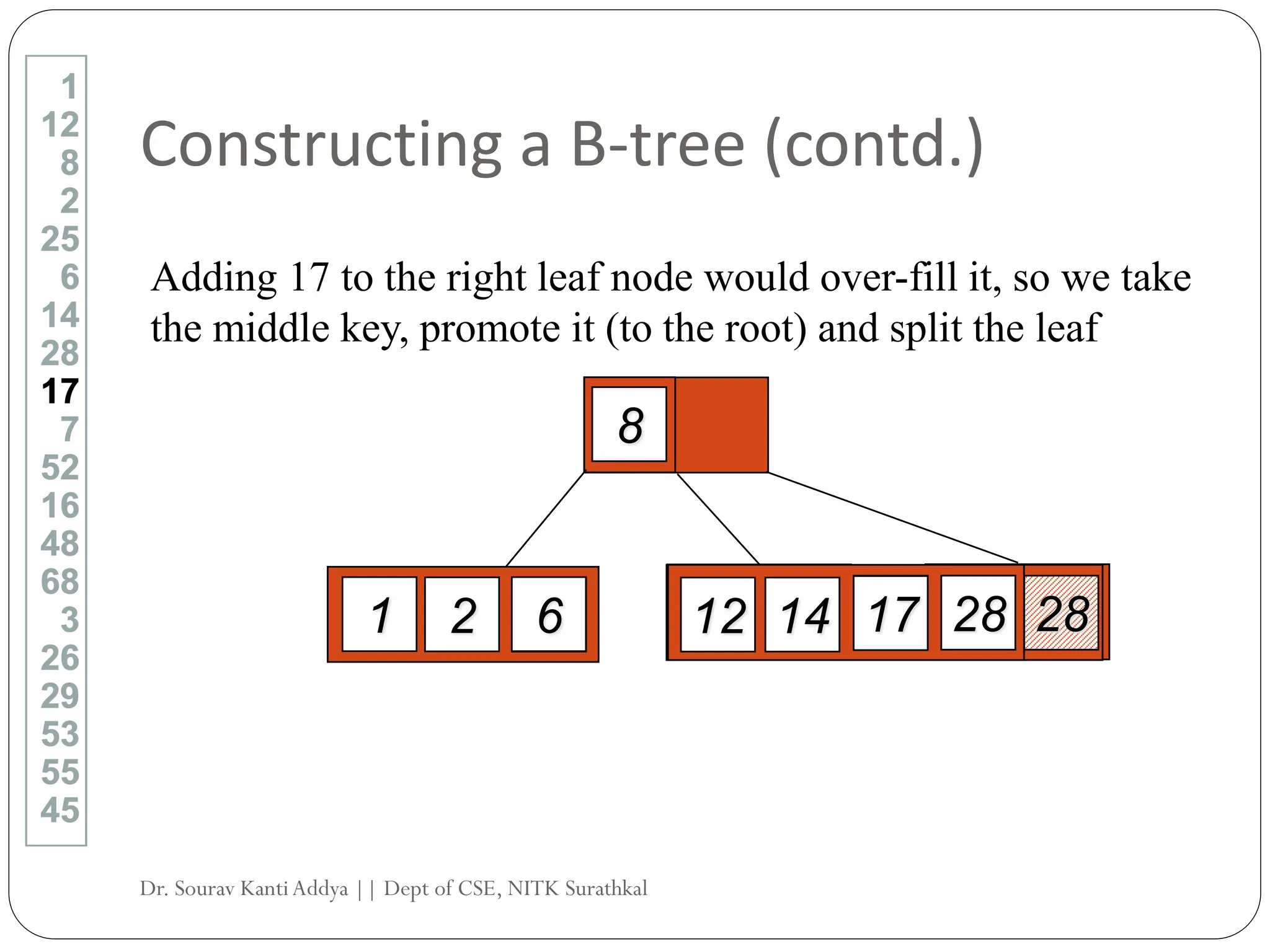 1
12
8
2
25
6
14
28
17
7
52
16
48
68
3
26
29
53
55
45

Constructing a B-tree (contd.)

Adding 17 to the right leaf node would over-fill it, so we take the middle key, promote it (to the root) and split the leaf

8

1 2 6

12 14 17 28 28

Dr. Sourav Kanti Addya || Dept of CSE, NITK Surathkal